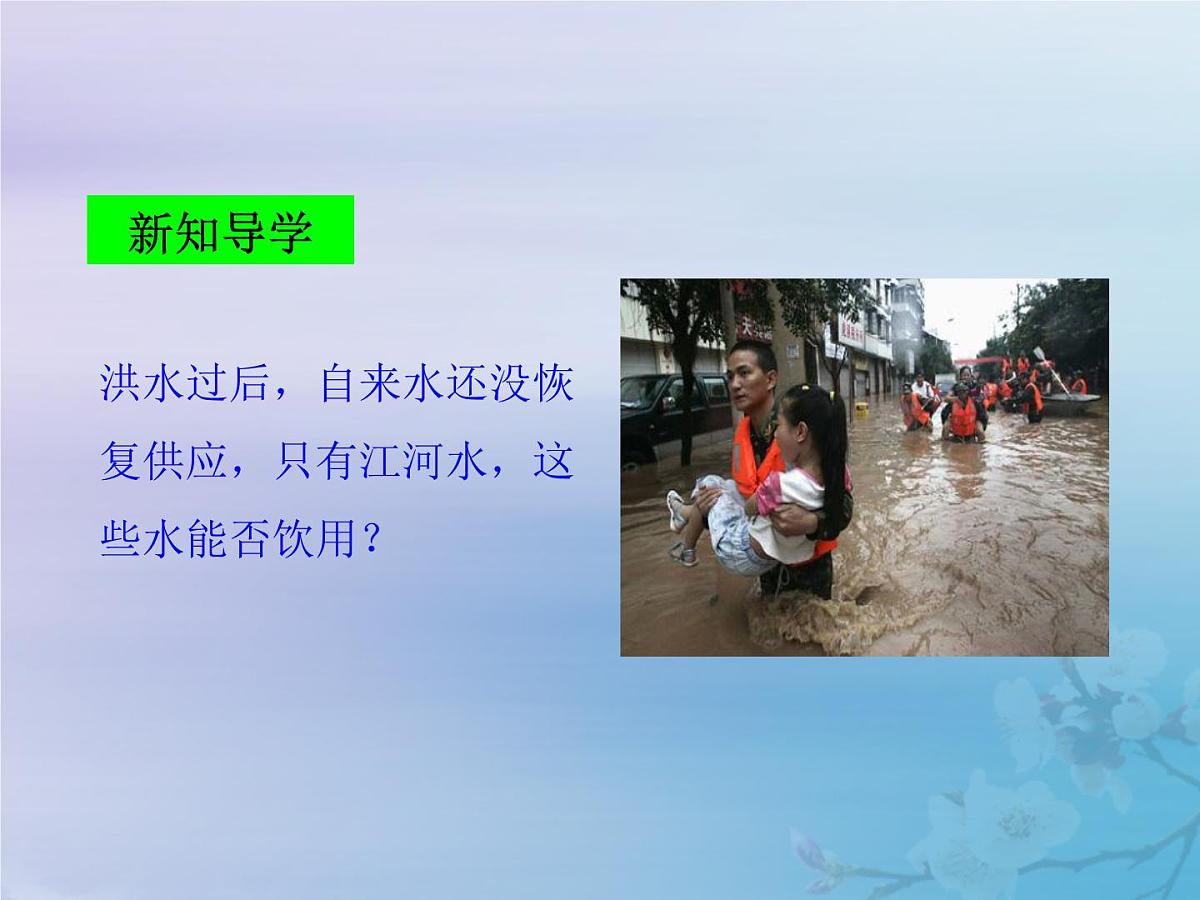 新知导学

洪水过后，自来水还没恢复供应，只有江河水，这些水能否饮用？